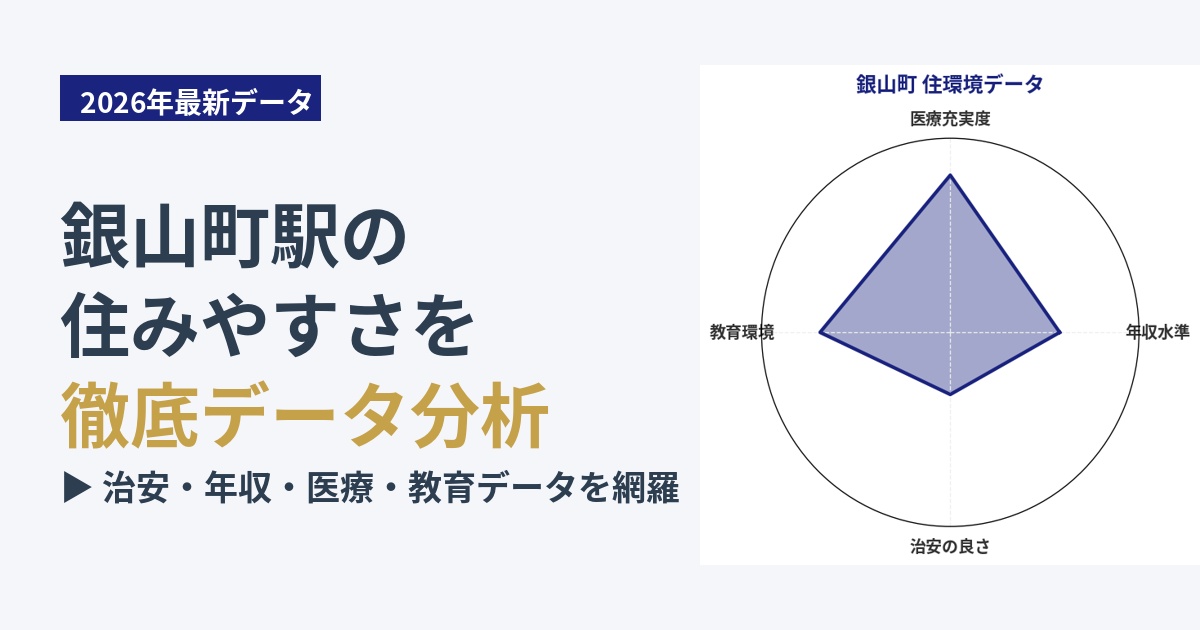 2026年最新データ

銀山町駅の
住みやすさを
徹底データ分析

▶ 治安・年収・医療・教育データを網羅

銀山町 住環境データ

医療充実度

年収水準

治安の良さ

教育環境